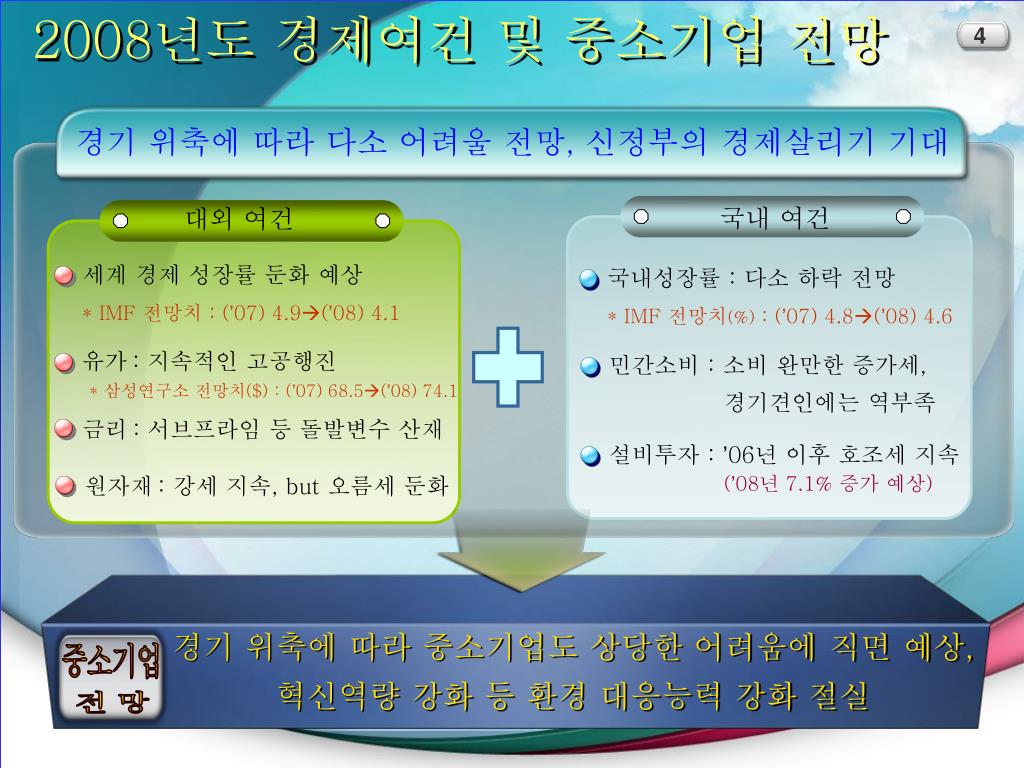 2008년도 경제여건 및 중소기업 전망

4

경기 위축에 따라 다소 어려울 전망, 신정부의 경제살리기 기대

대외 여건

세계 경제 성장률 둔화 예상

* IMF 전망치 : ('07) 4.9→('08) 4.1

유가 : 지속적인 고공행진

* 삼성연구소 전망치($) : ('07) 68.5→('08) 74.1

금리 : 서브프라임 등 돌발변수 산재

원자재 : 강세 지속, but 오름세 둔화

국내 여건

국내성장률 : 다소 하락 전망

* IMF 전망치(%) : ('07) 4.8→('08) 4.6

민간소비 : 소비 완만한 증가세, 경기견인에는 역부족

설비투자 : '06년 이후 호조세 지속 ('08년 7.1% 증가 예상)

중소기업 전 망

경기 위축에 따라 중소기업도 상당한 어려움에 직면 예상, 혁신역량 강화 등 환경 대응능력 강화 절실